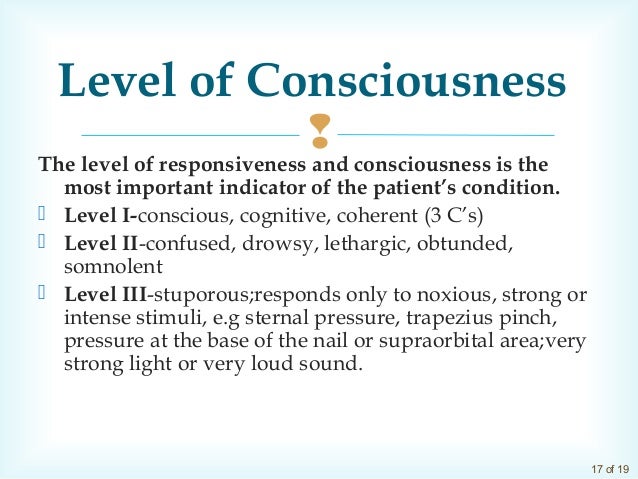 Level of Consciousness

The level of responsiveness and consciousness is the most important indicator of the patient's condition.

Level I-conscious, cognitive, coherent (3 C's)

Level II-confused, drowsy, lethargic, obtunded, somnolent

Level III-stuporous;responds only to noxious, strong or intense stimuli, e.g sternal pressure, trapezius pinch, pressure at the base of the nail or supraorbital area;very strong light or very loud sound.

17 of 19